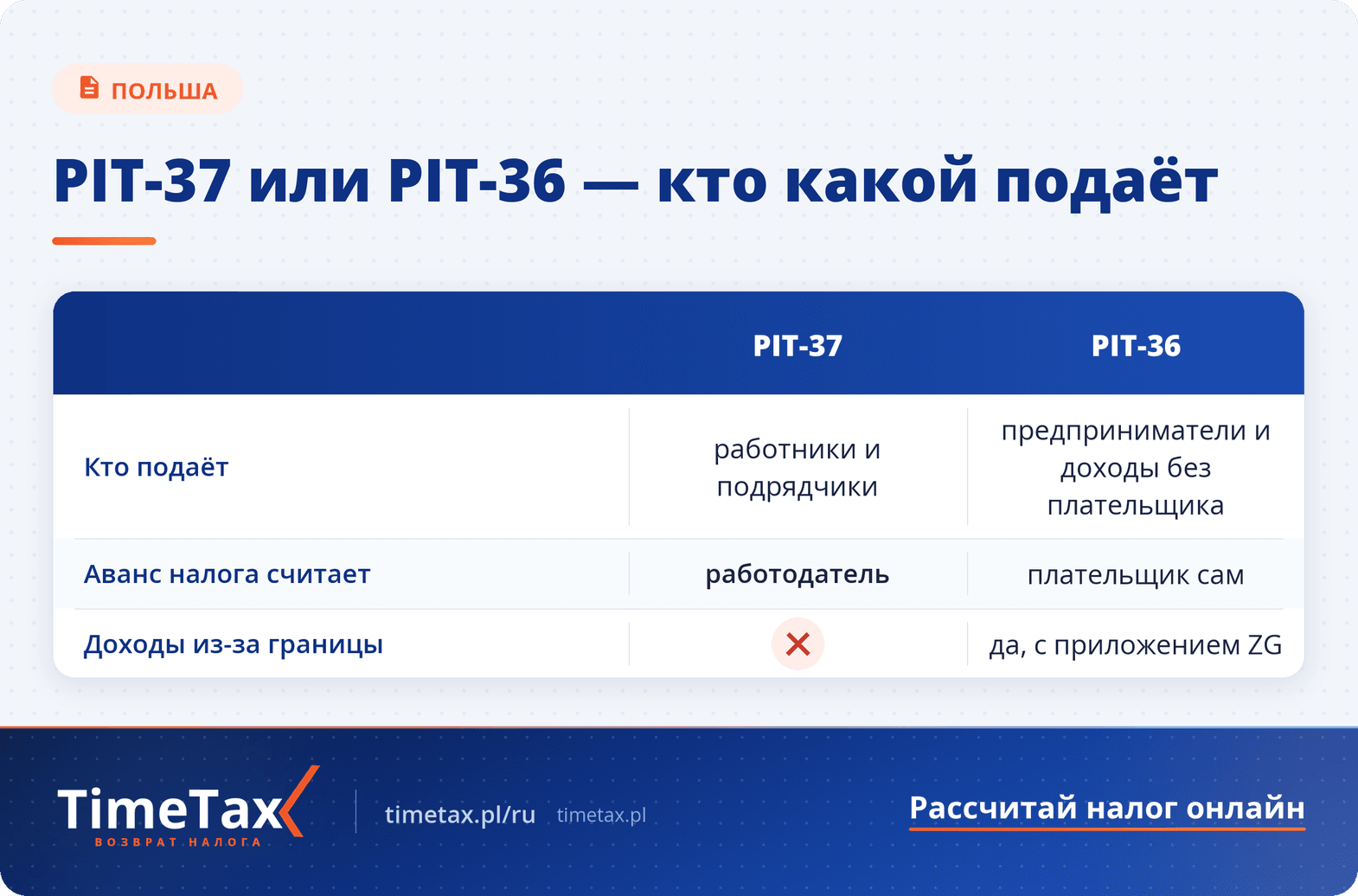 ПОЛЬША

PIT-37 или PIT-36 — кто какой подаёт

| | PIT-37 | PIT-36 |
|---|---|---|
| Кто подаёт | работники и подрядчики | предприниматели и доходы без плательщика |
| Аванс налога считает | работодатель | плательщик сам |
| Доходы из-за границы | ✕ | да, с приложением ZG |

TimeTax
ВОЗВРАТ НАЛОГА

timetax.pl/ru timetax.pl

Рассчитай налог онлайн